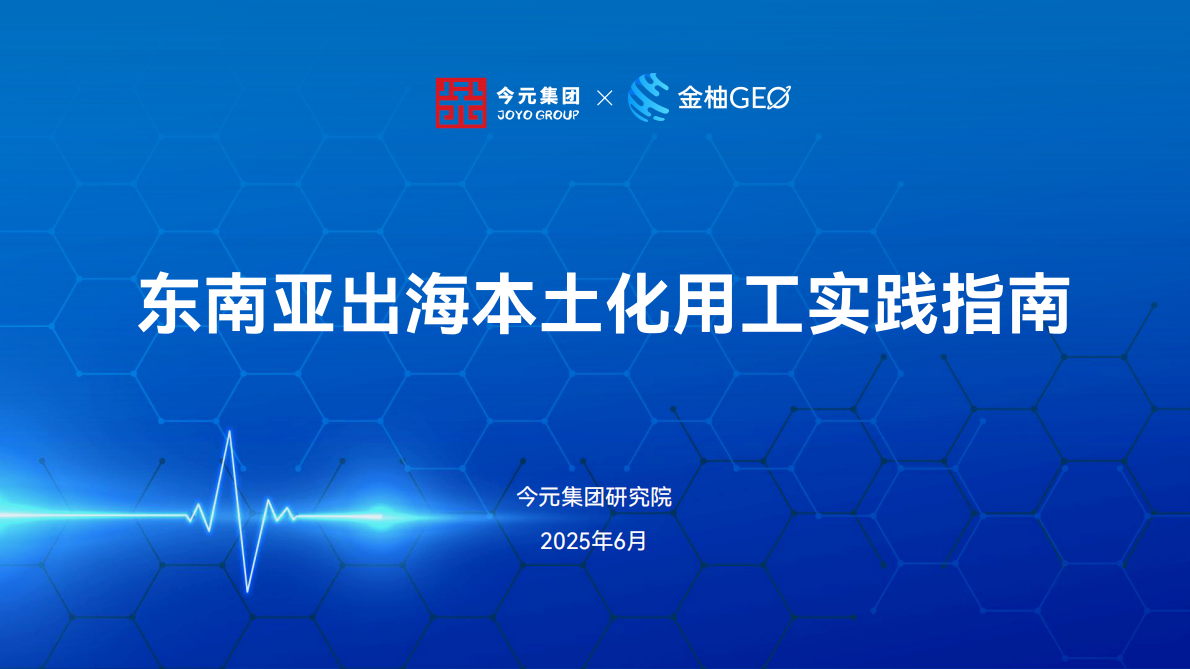 今元集团
JOYO GROUP
×
金柚GEO

东南亚出海本土化用工实践指南

今元集团研究院
2025年6月